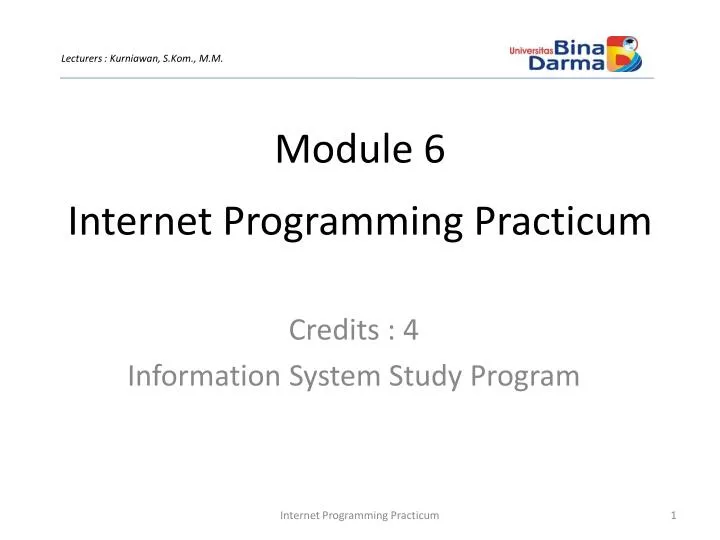 Lecturers : Kurniawan, S.Kom., M.M.

Universitas Bina Darma

Module 6

Internet Programming Practicum

Credits : 4

Information System Study Program

Internet Programming Practicum

1